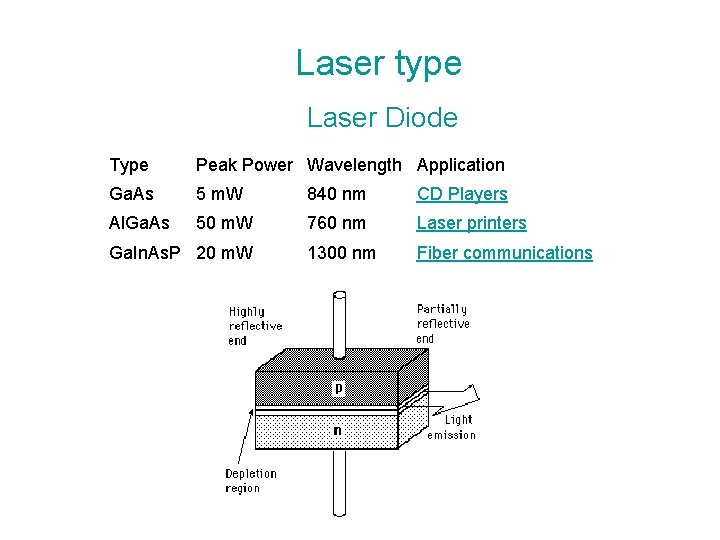 Laser type

Laser Diode

| Type | Peak Power | Wavelength | Application |
|---|---|---|---|
| GaAs | 5 mW | 840 nm | CD Players |
| AlGaAs | 50 mW | 760 nm | Laser printers |
| GaInAsP | 20 mW | 1300 nm | Fiber communications |

Highly reflective end

Partially reflective end

p

n

Light emission

Depletion region